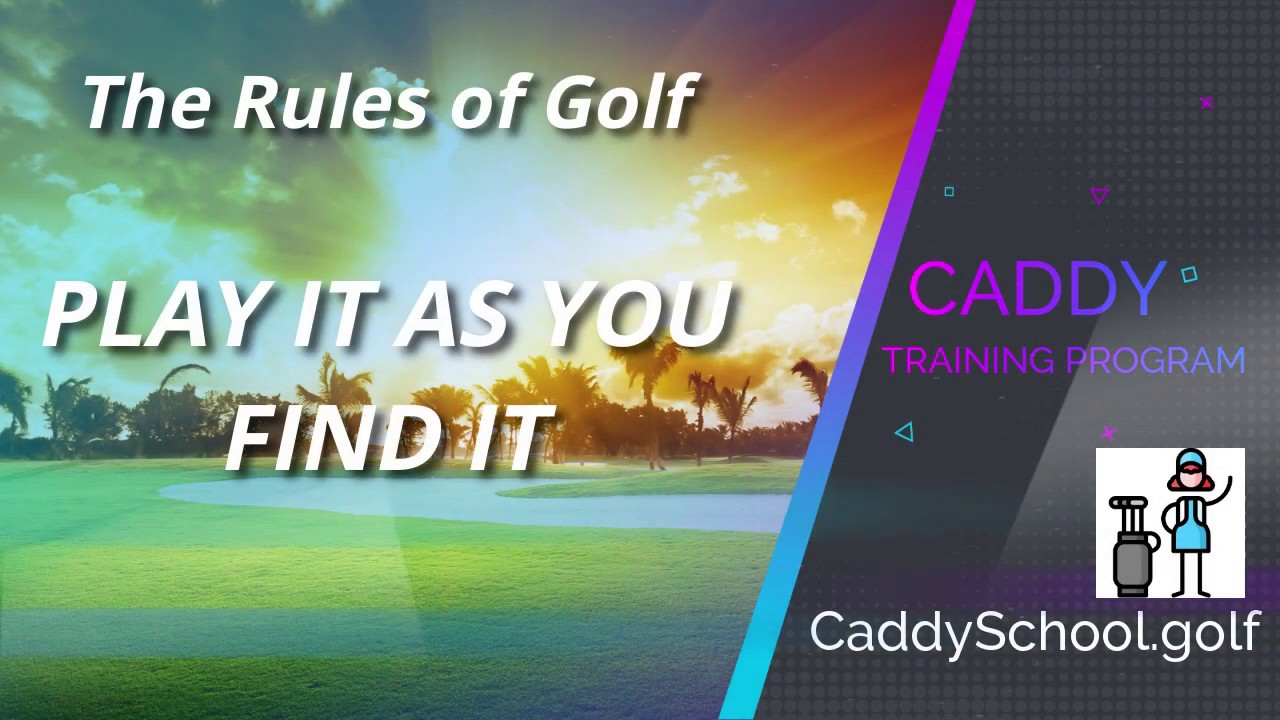 The Rules of Golf

PLAY IT AS YOU FIND IT

CADDY
TRAINING PROGRAM

CaddySchool.golf